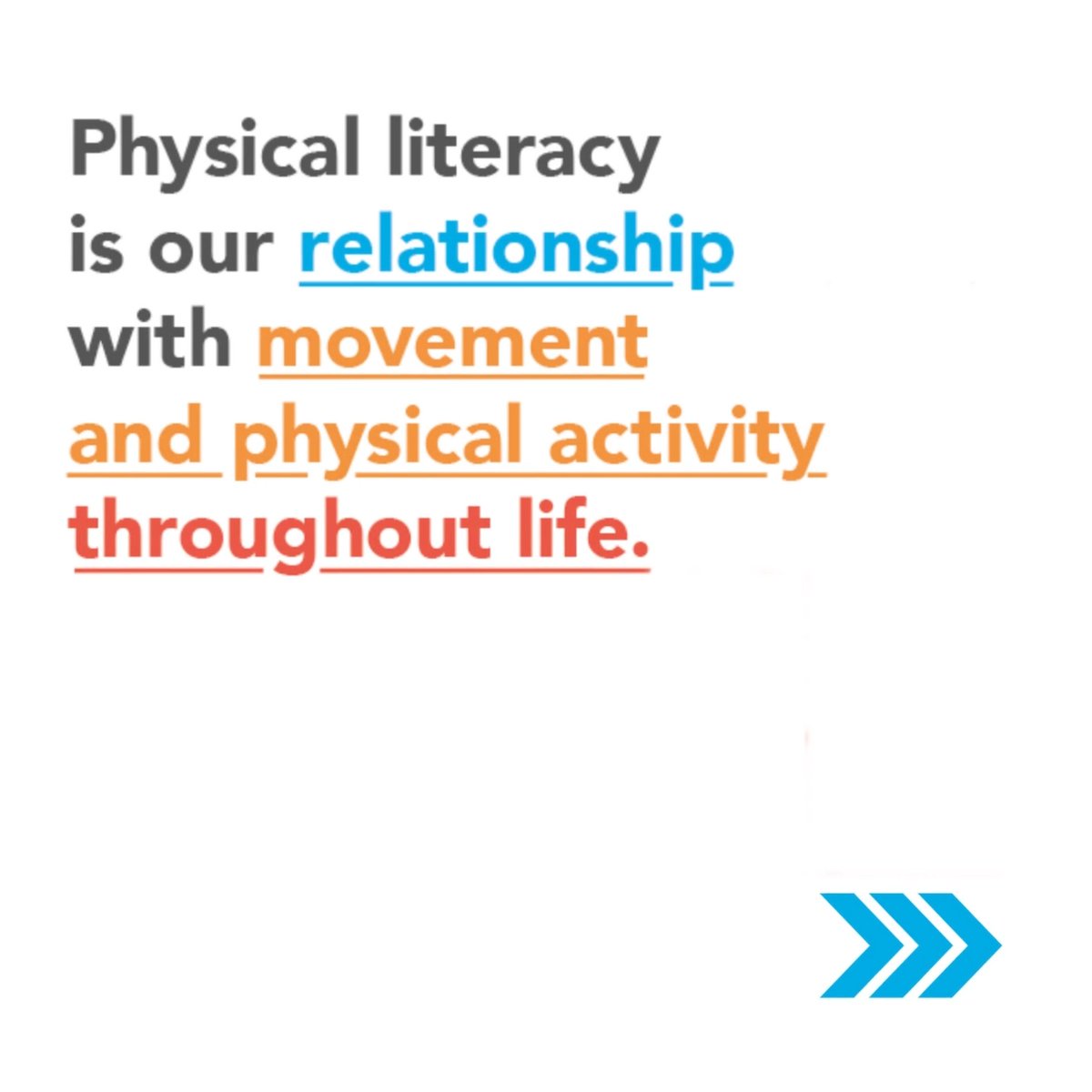 Physical literacy is our relationship with movement and physical activity throughout life.